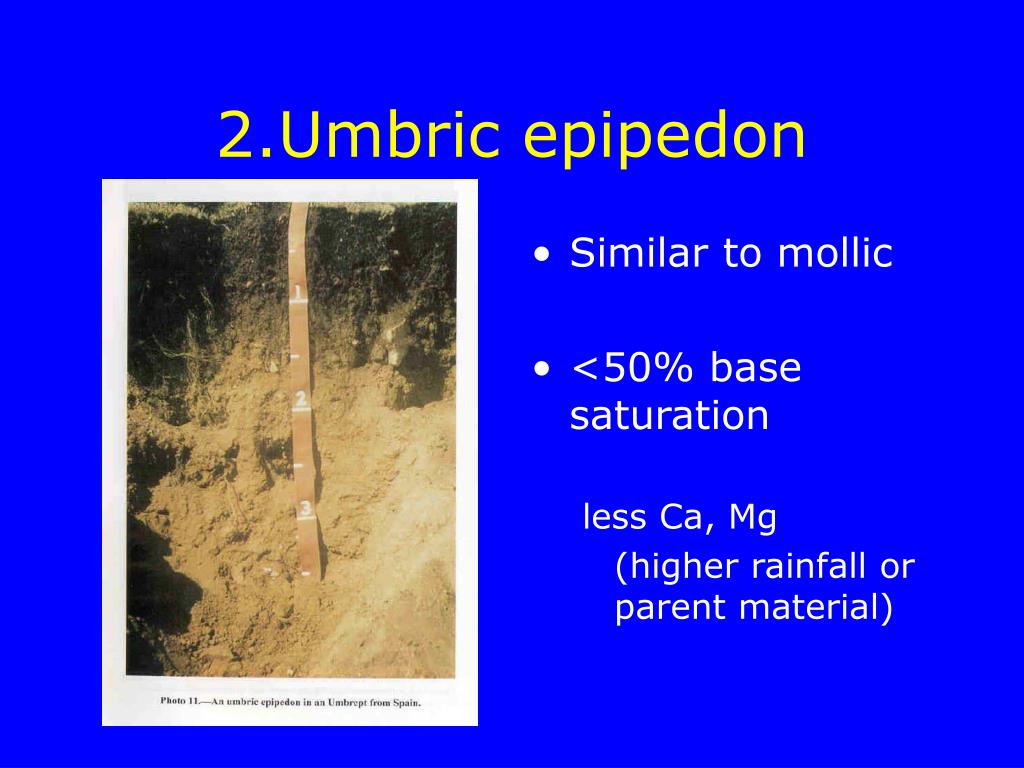 2.Umbric epipedon

1

2

3

Photo 11.—An umbric epipedon in an Umbrept from Spain.

• Similar to mollic

• <50% base saturation

less Ca, Mg

(higher rainfall or parent material)